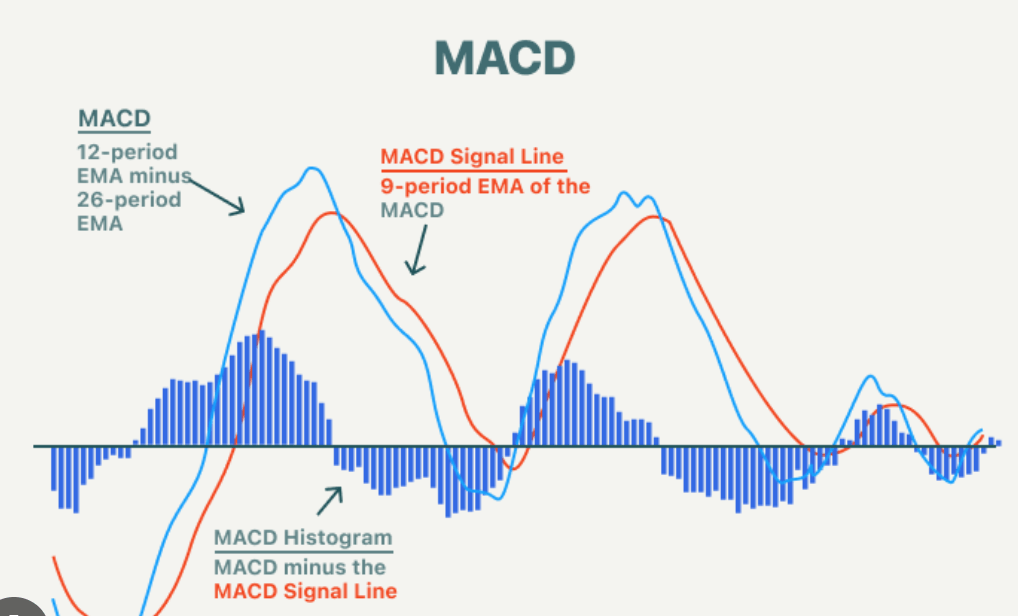 MACD

MACD
12-period EMA minus 26-period EMA

MACD Signal Line
9-period EMA of the MACD

MACD Histogram
MACD minus the MACD Signal Line